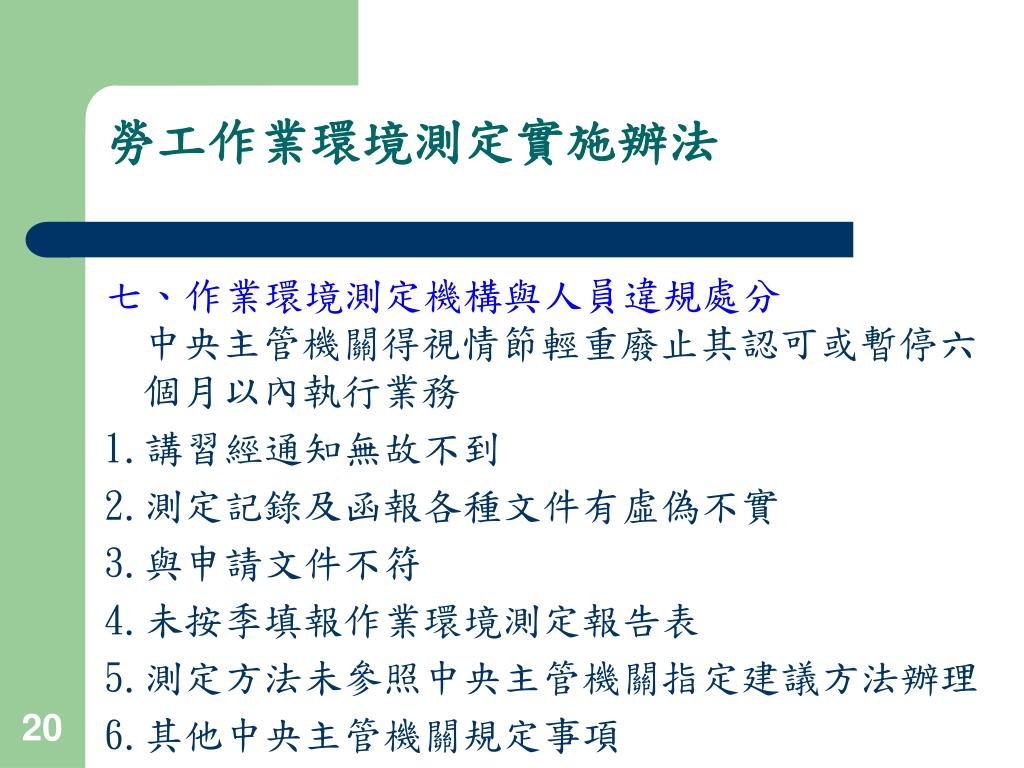 勞工作業環境測定實施辦法

七、作業環境測定機構與人員違規處分
中央主管機關得視情節輕重廢止其認可或暫停六個月以內執行業務

1. 講習經通知無故不到
2. 測定記錄及函報各種文件有虛偽不實
3. 與申請文件不符
4. 未按季填報作業環境測定報告表
5. 測定方法未參照中央主管機關指定建議方法辦理
6. 其他中央主管機關規定事項

20